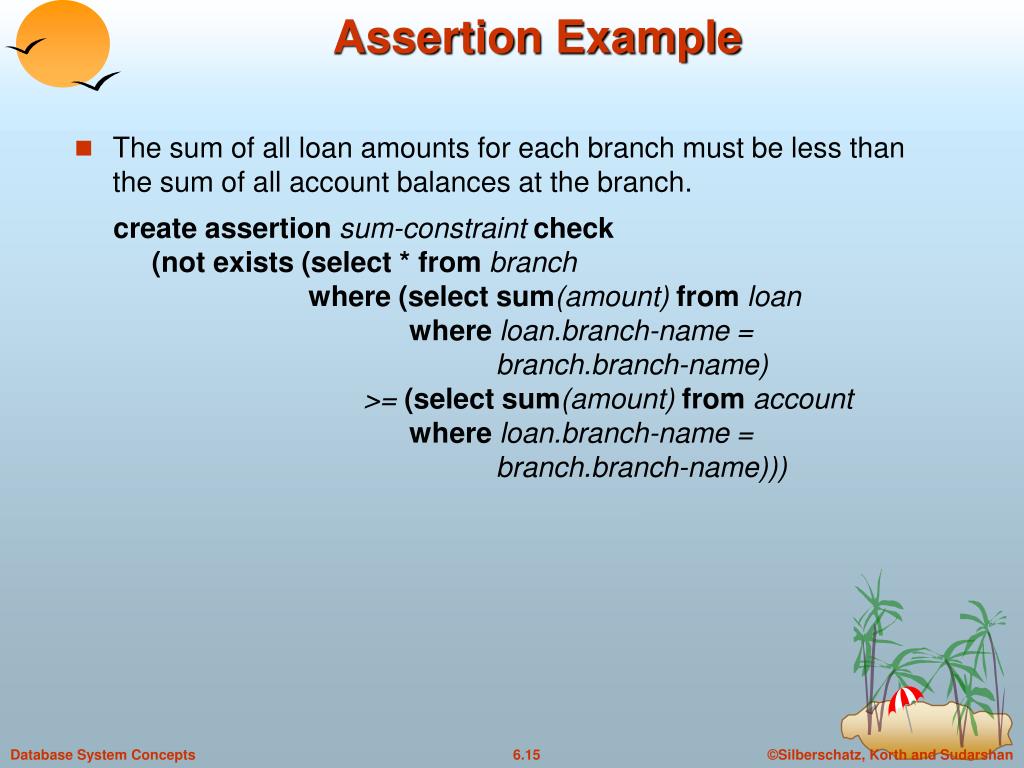 Assertion Example

The sum of all loan amounts for each branch must be less than the sum of all account balances at the branch.

create assertion sum-constraint check
(not exists (select * from branch
where (select sum(amount) from loan
where loan.branch-name =
branch.branch-name)
>= (select sum(amount) from account
where loan.branch-name =
branch.branch-name)))

Database System Concepts
6.15
©Silberschatz, Korth and Sudarshan